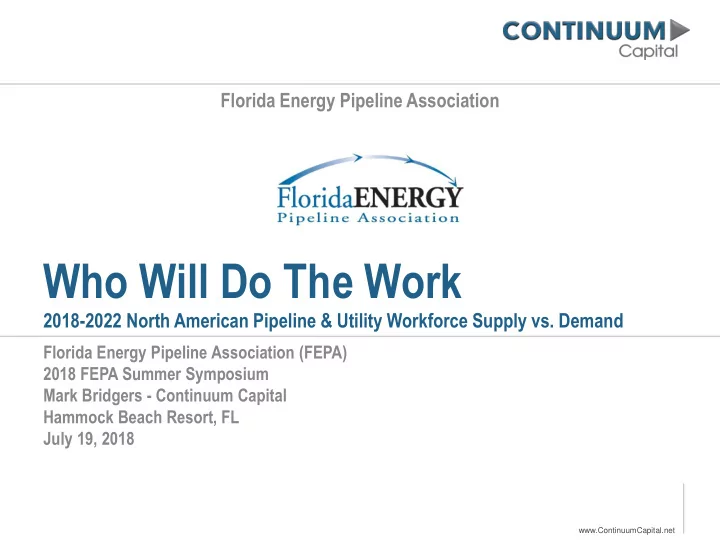 CONTINUUM
Capital

Florida Energy Pipeline Association

FloridaENERGY
Pipeline Association

Who Will Do The Work

2018-2022 North American Pipeline & Utility Workforce Supply vs. Demand

Florida Energy Pipeline Association (FEPA)
2018 FEPA Summer Symposium
Mark Bridgers - Continuum Capital
Hammock Beach Resort, FL
July 19, 2018

www.ContinuumCapital.net